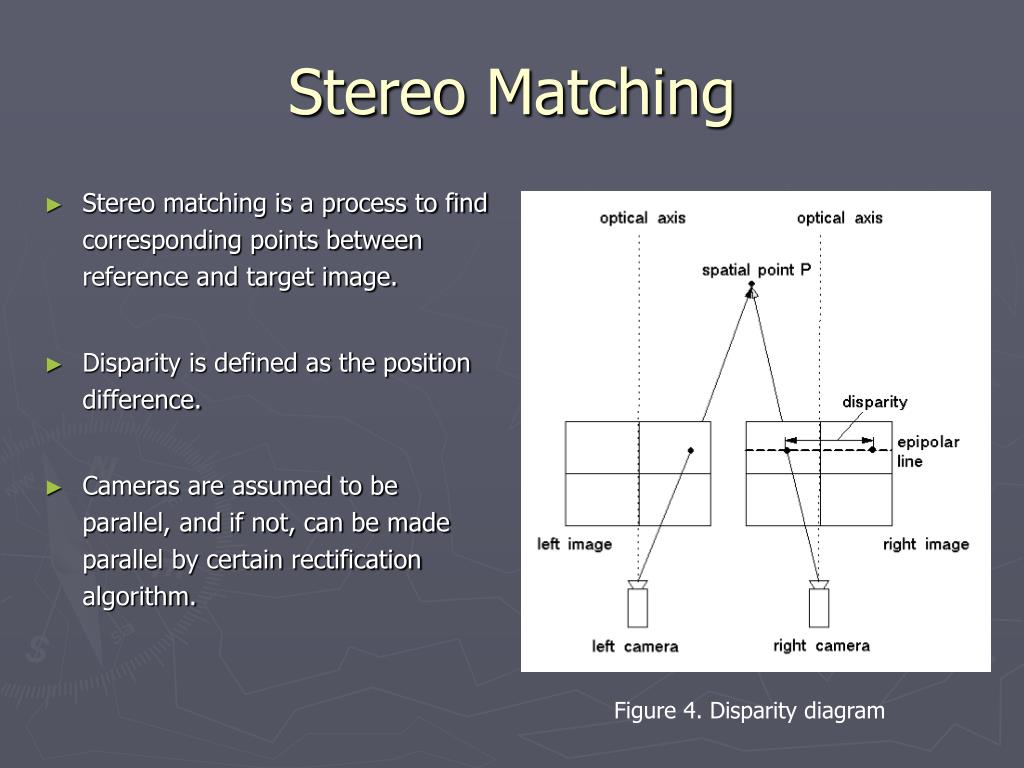 Stereo Matching

► Stereo matching is a process to find corresponding points between reference and target image.

► Disparity is defined as the position difference.

► Cameras are assumed to be parallel, and if not, can be made parallel by certain rectification algorithm.

optical axis
optical axis
spatial point P
disparity
epipolar line
left image
right image
left camera
right camera

Figure 4. Disparity diagram